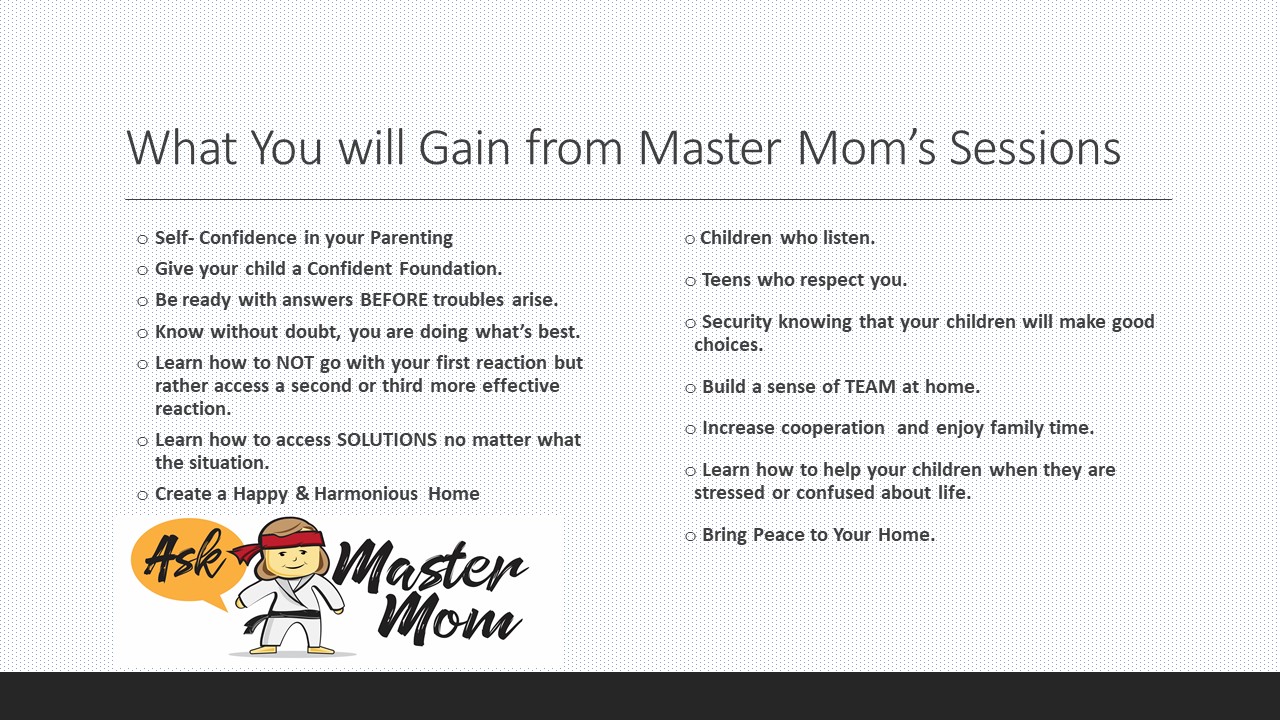 What You will Gain from Master Mom's Sessions

○ Self- Confidence in your Parenting

○ Give your child a Confident Foundation.

○ Be ready with answers BEFORE troubles arise.

○ Know without doubt, you are doing what's best.

○ Learn how to NOT go with your first reaction but rather access a second or third more effective reaction.

○ Learn how to access SOLUTIONS no matter what the situation.

○ Create a Happy & Harmonious Home

Ask Master Mom

○ Children who listen.

○ Teens who respect you.

○ Security knowing that your children will make good choices.

○ Build a sense of TEAM at home.

○ Increase cooperation and enjoy family time.

○ Learn how to help your children when they are stressed or confused about life.

○ Bring Peace to Your Home.